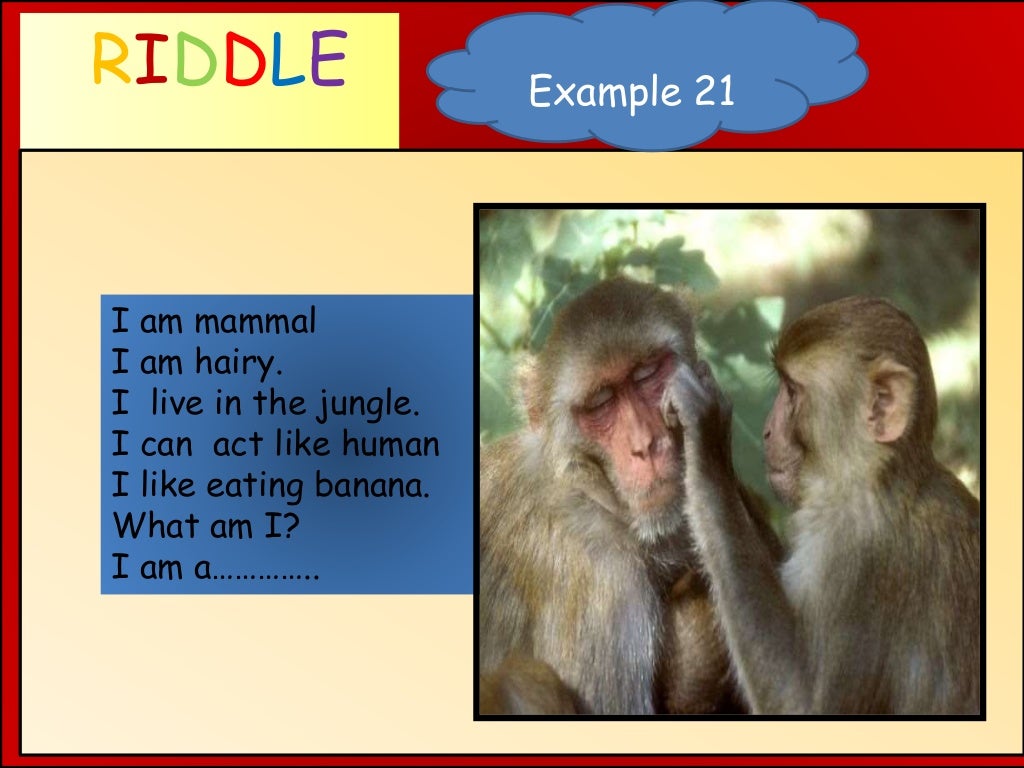 RIDDLE

Example 21

I am mammal
I am hairy.
I live in the jungle.
I can act like human
I like eating banana.
What am I?
I am a…………..